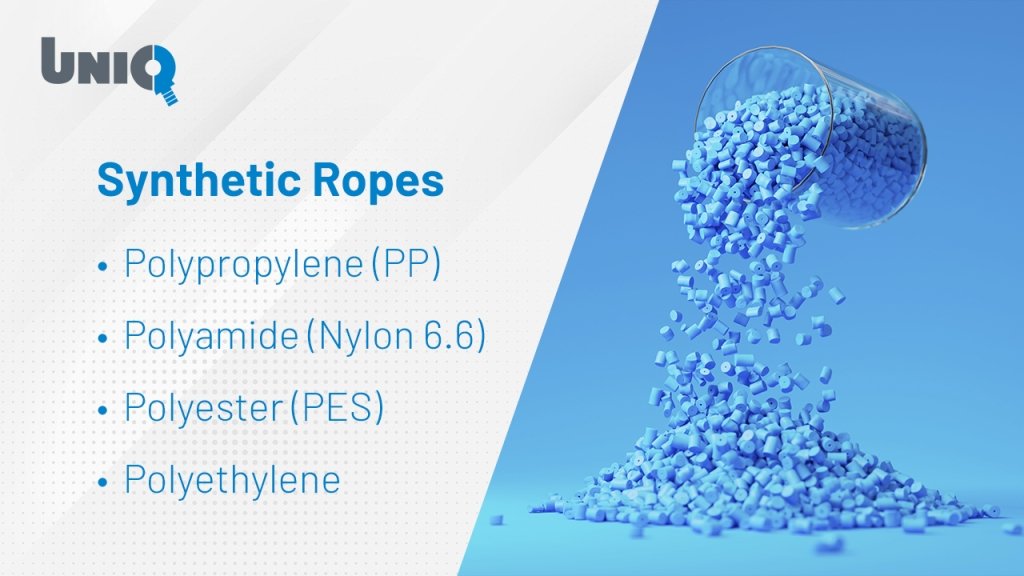 UNIQ

Synthetic Ropes

• Polypropylene (PP)
• Polyamide (Nylon 6.6)
• Polyester (PES)
• Polyethylene